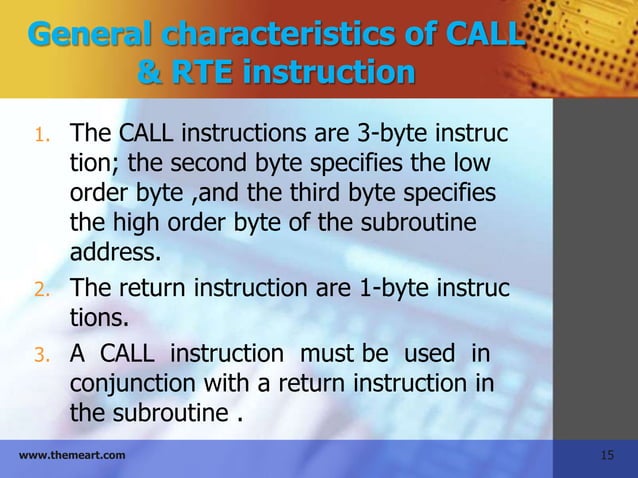 General characteristics of CALL & RTE instruction

1. The CALL instructions are 3-byte instruc tion; the second byte specifies the low order byte ,and the third byte specifies the high order byte of the subroutine address.
2. The return instruction are 1-byte instruc tions.
3. A CALL instruction must be used in conjunction with a return instruction in the subroutine .

www.themeart.com

15